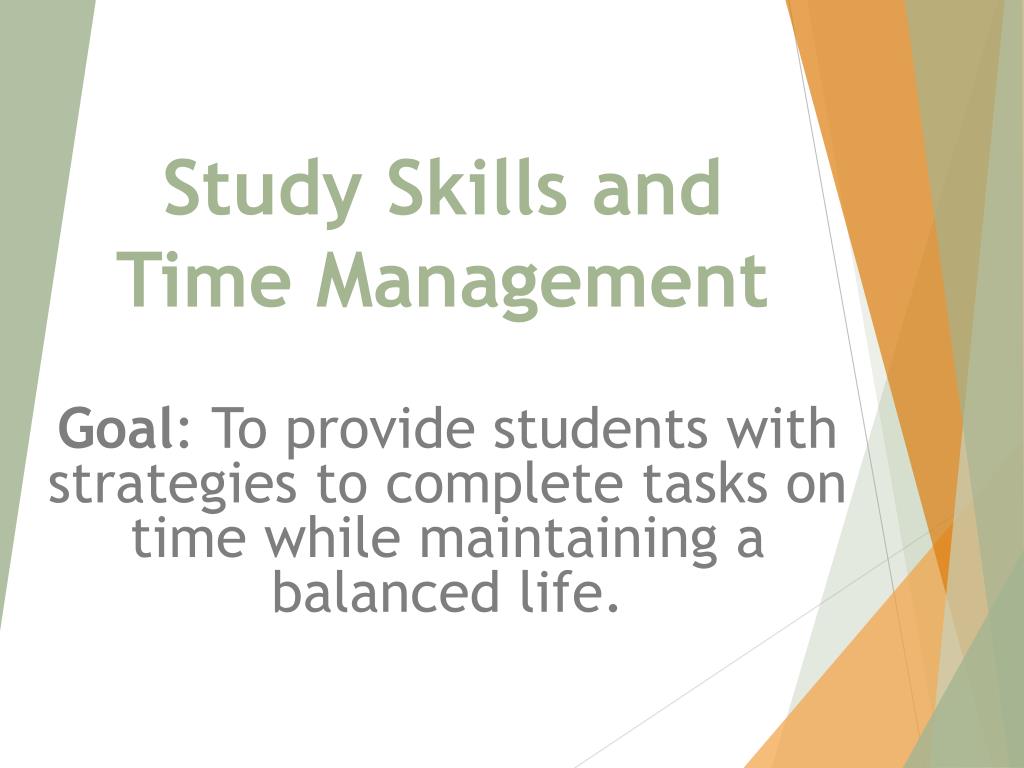 Study Skills and Time Management

Goal: To provide students with strategies to complete tasks on time while maintaining a balanced life.